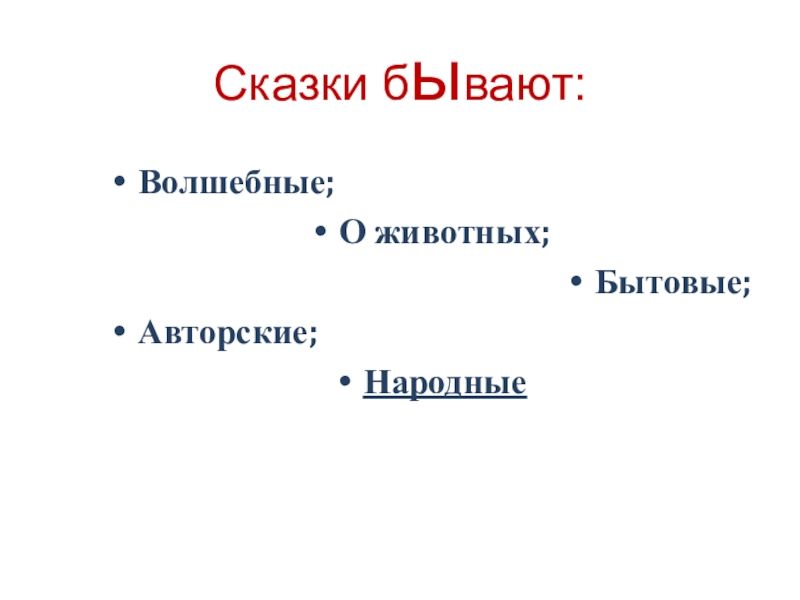 Сказки бЫвают:

• Волшебные;

• О животных;

• Бытовые;

• Авторские;

• Народные